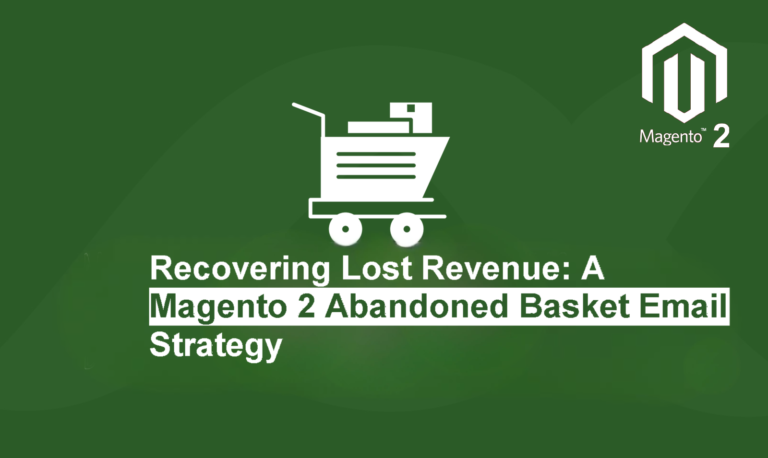 Magento™ 2

Recovering Lost Revenue: A Magento 2 Abandoned Basket Email Strategy